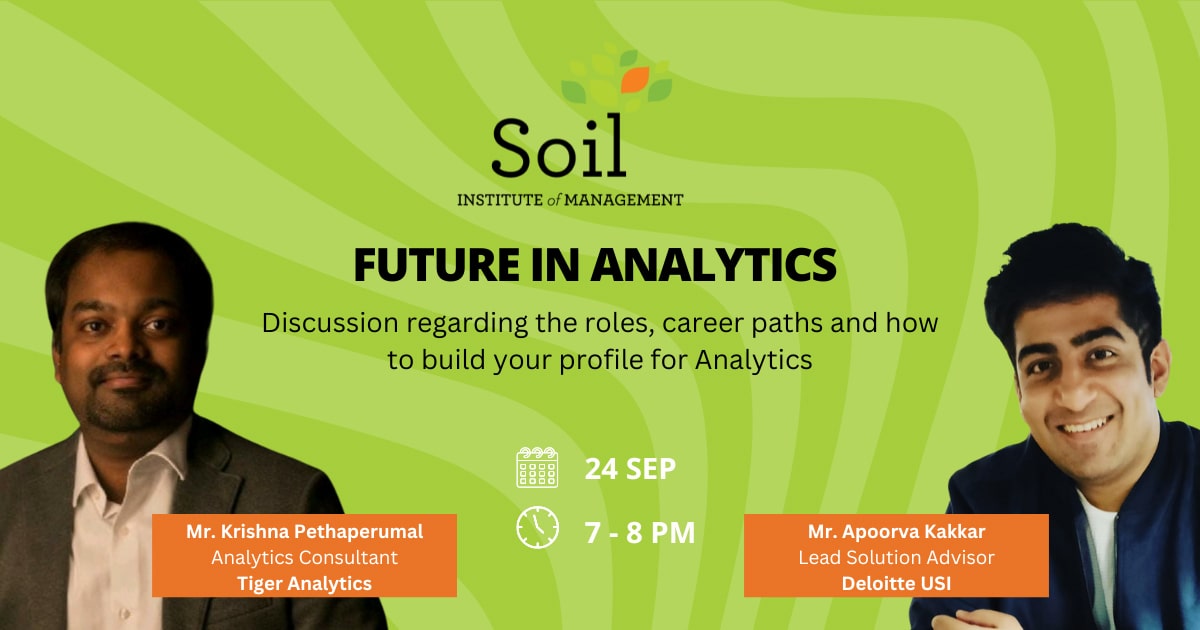 Soil
INSTITUTE of MANAGEMENT

FUTURE IN ANALYTICS

Discussion regarding the roles, career paths and how to build your profile for Analytics

24 SEP

7 - 8 PM

Mr. Krishna Pethaperumal
Analytics Consultant
Tiger Analytics

Mr. Apoorva Kakkar
Lead Solution Advisor
Deloitte USI